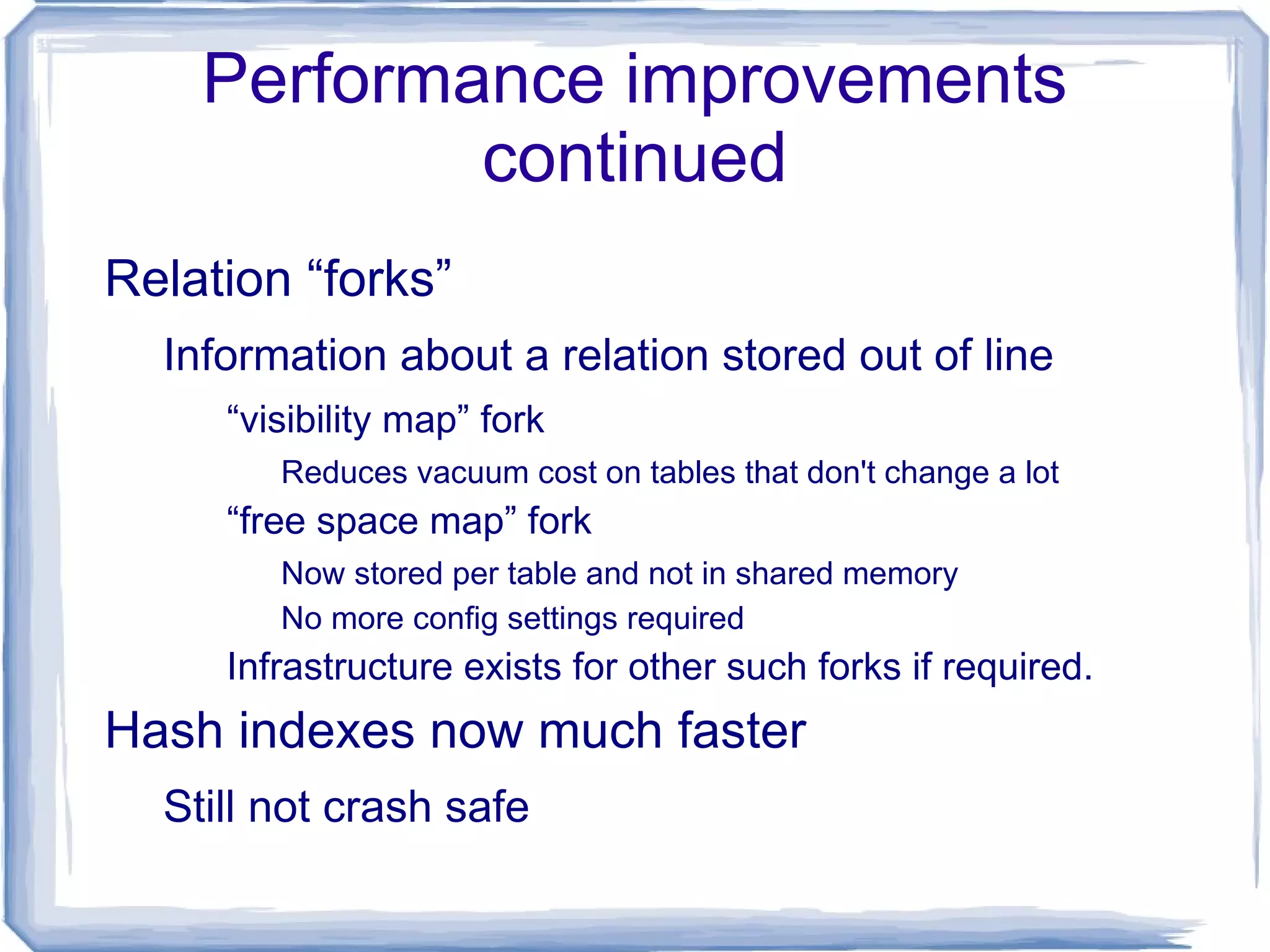 Performance improvements continued

Relation “forks”

Information about a relation stored out of line

“visibility map” fork

Reduces vacuum cost on tables that don't change a lot

“free space map” fork

Now stored per table and not in shared memory

No more config settings required

Infrastructure exists for other such forks if required.

Hash indexes now much faster

Still not crash safe